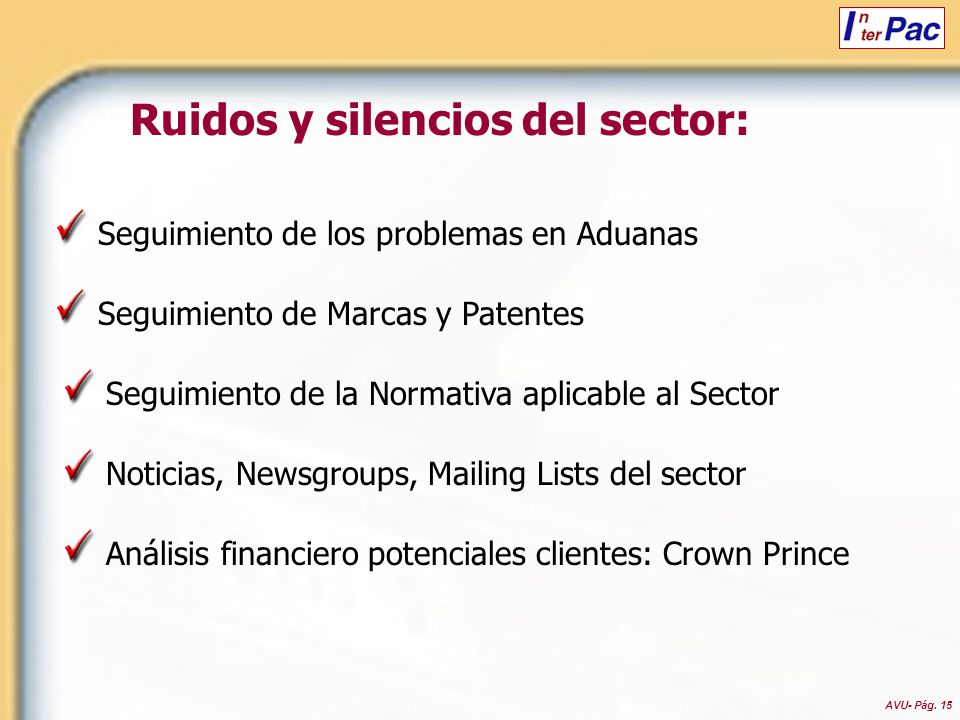 InterPac

Ruidos y silencios del sector:

Seguimiento de los problemas en Aduanas

Seguimiento de Marcas y Patentes

Seguimiento de la Normativa aplicable al Sector

Noticias, Newsgroups, Mailing Lists del sector

Análisis financiero potenciales clientes: Crown Prince

AVU- Pág. 15